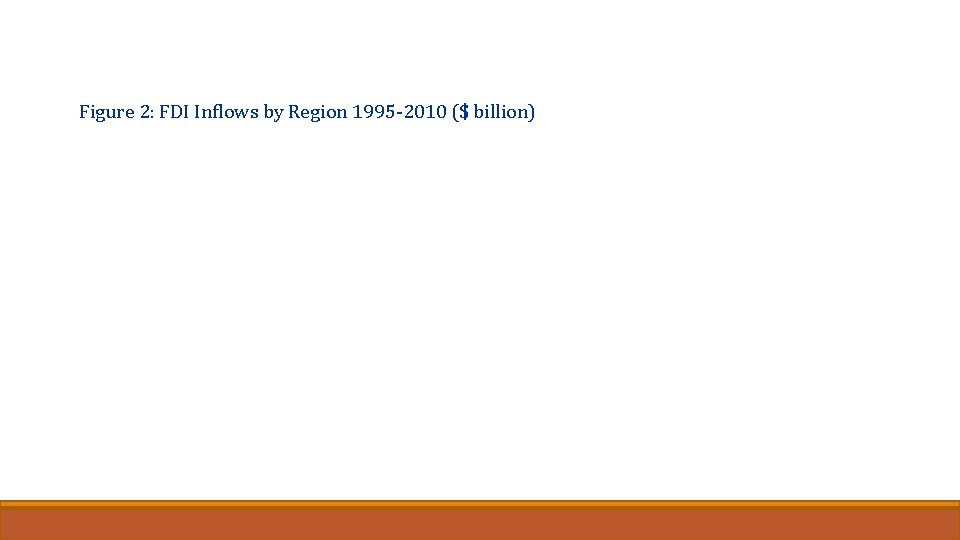 Figure 2: FDI Inflows by Region 1995-2010 ($ billion)